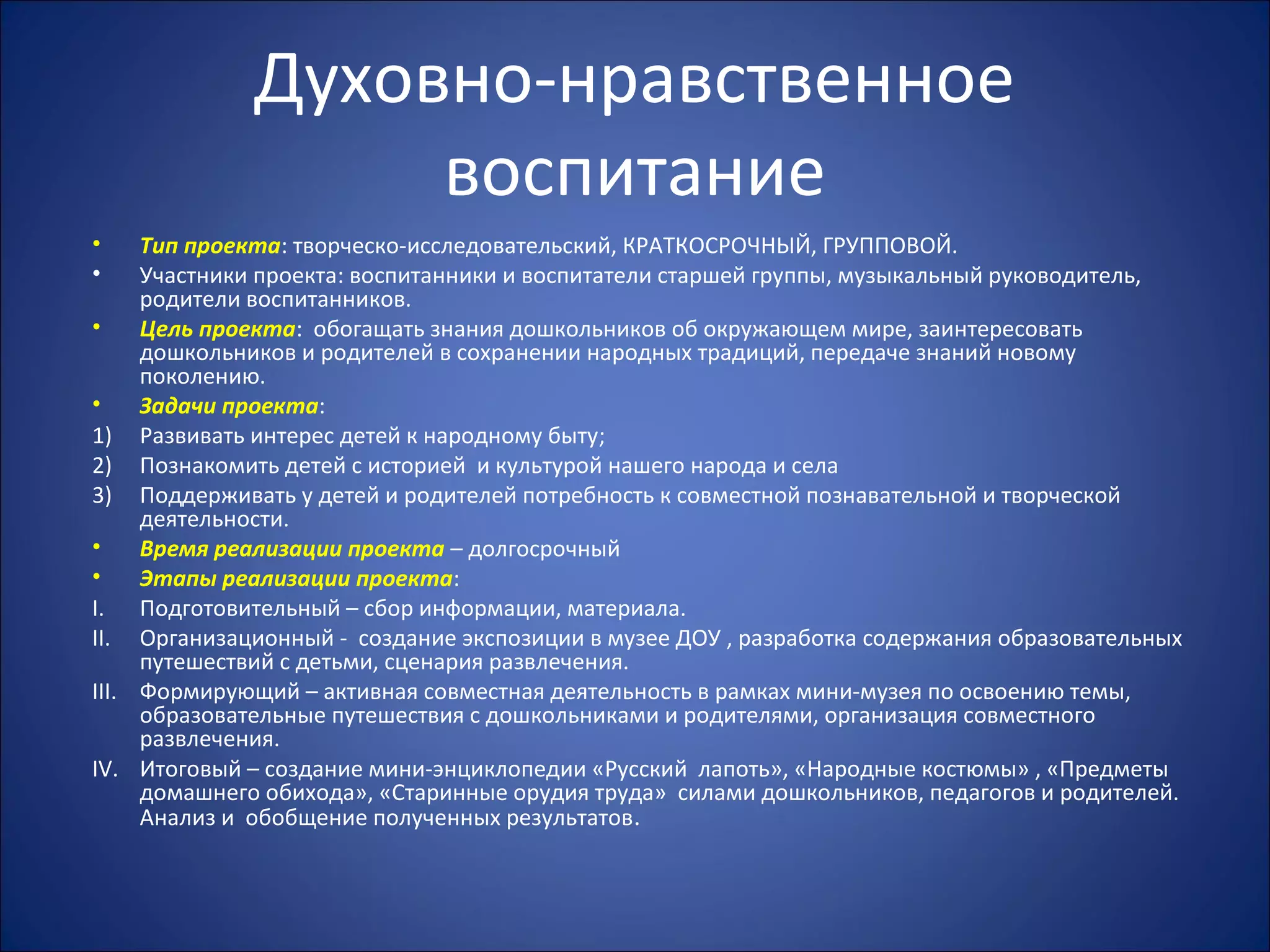 Духовно-нравственное воспитание

• Тип проекта: творческо-исследовательский, КРАТКОСРОЧНЫЙ, ГРУППОВОЙ.
• Участники проекта: воспитанники и воспитатели старшей группы, музыкальный руководитель, родители воспитанников.
• Цель проекта: обогащать знания дошкольников об окружающем мире, заинтересовать дошкольников и родителей в сохранении народных традиций, передаче знаний новому поколению.
• Задачи проекта:
1) Развивать интерес детей к народному быту;
2) Познакомить детей с историей и культурой нашего народа и села
3) Поддерживать у детей и родителей потребность к совместной познавательной и творческой деятельности.
• Время реализации проекта – долгосрочный
• Этапы реализации проекта:
I. Подготовительный – сбор информации, материала.
II. Организационный - создание экспозиции в музее ДОУ , разработка содержания образовательных путешествий с детьми, сценария развлечения.
III. Формирующий – активная совместная деятельность в рамках мини-музея по освоению темы, образовательные путешествия с дошкольниками и родителями, организация совместного развлечения.
IV. Итоговый – создание мини-энциклопедии «Русский лапоть», «Народные костюмы» , «Предметы домашнего обихода», «Старинные орудия труда» силами дошкольников, педагогов и родителей. Анализ и обобщение полученных результатов.